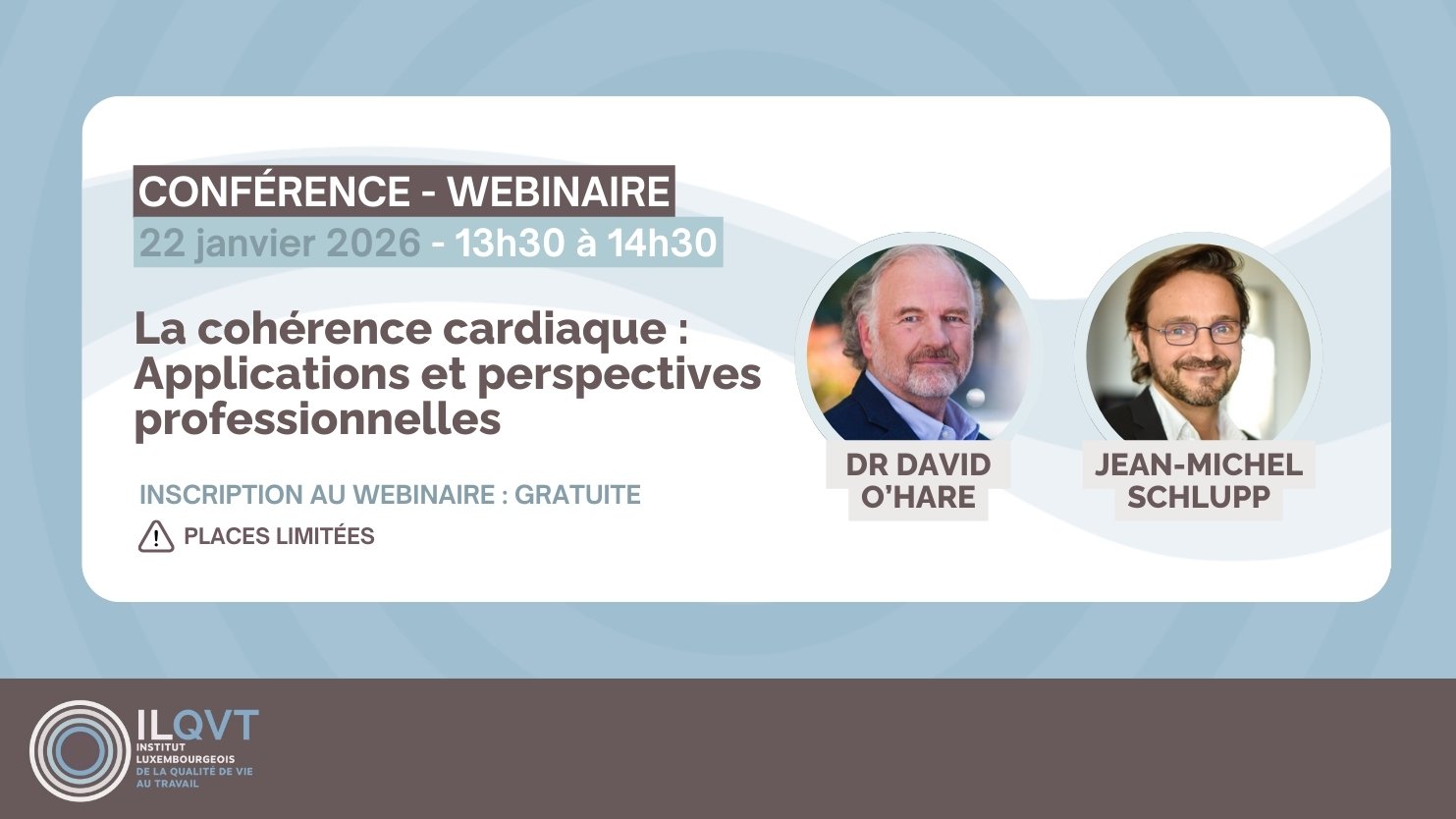 CONFÉRENCE - WEBINAIRE
22 janvier 2026 - 13h30 à 14h30

La cohérence cardiaque : Applications et perspectives professionnelles

INSCRIPTION AU WEBINAIRE : GRATUITE
PLACES LIMITÉES

DR DAVID O'HARE

JEAN-MICHEL SCHLUPP

ILQVT
INSTITUT LUXEMBOURGEOIS DE LA QUALITÉ DE VIE AU TRAVAIL